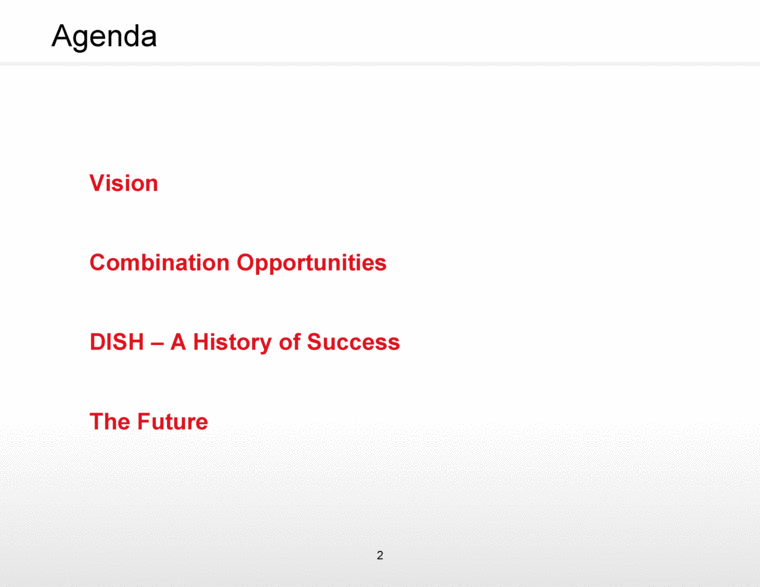 Agenda

Vision

Combination Opportunities

DISH – A History of Success

The Future

2